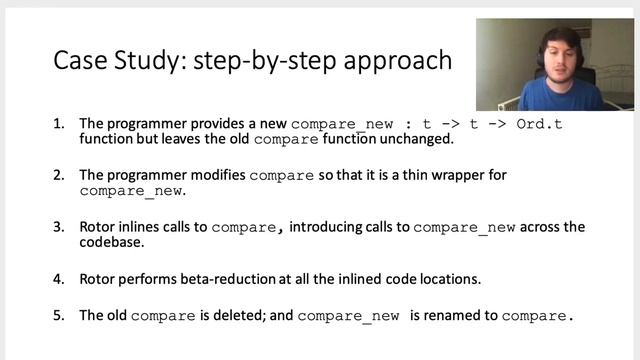 Case Study: step-by-step approach

1. The programmer provides a new compare_new : t -> t -> Ord.t function but leaves the old compare function unchanged.

2. The programmer modifies compare so that it is a thin wrapper for compare_new.

3. Rotor inlines calls to compare, introducing calls to compare_new across the codebase.

4. Rotor performs beta-reduction at all the inlined code locations.

5. The old compare is deleted; and compare_new is renamed to compare.